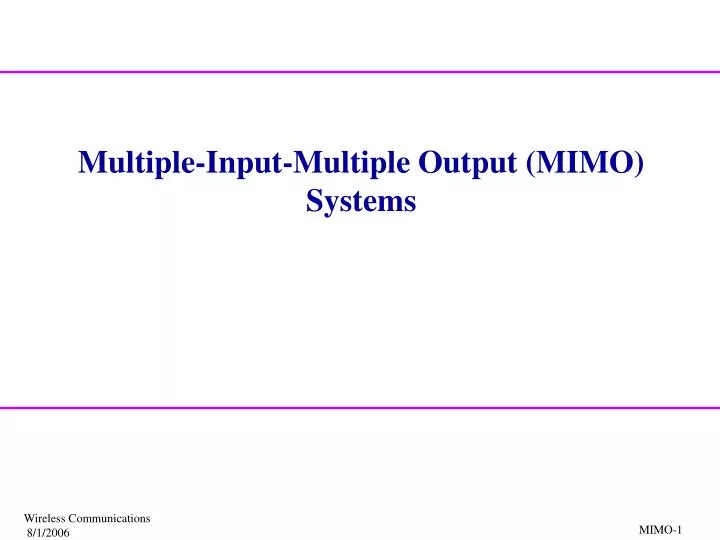 Multiple-Input-Multiple Output (MIMO) Systems

Wireless Communications
8/1/2006

MIMO-1